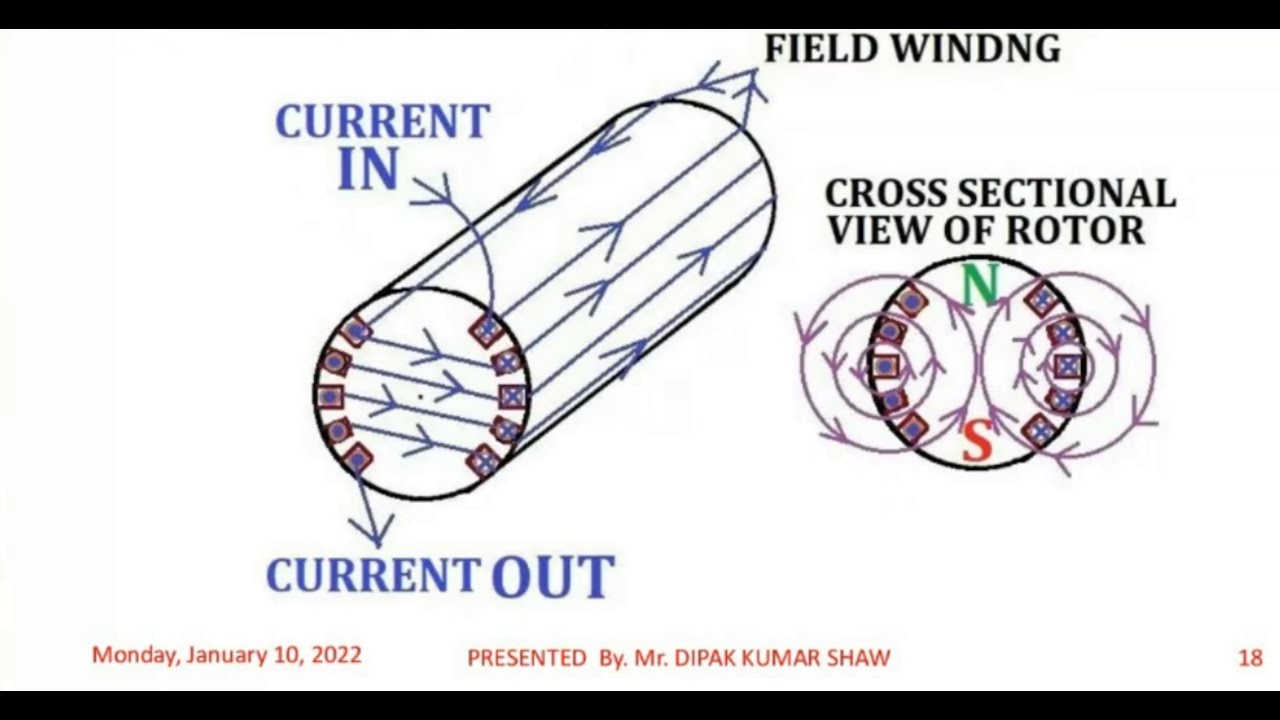 FIELD WINDNG

CURRENT IN

CROSS SECTIONAL VIEW OF ROTOR

N

S

CURRENT OUT

Monday, January 10, 2022

PRESENTED By. Mr. DIPAK KUMAR SHAW

18